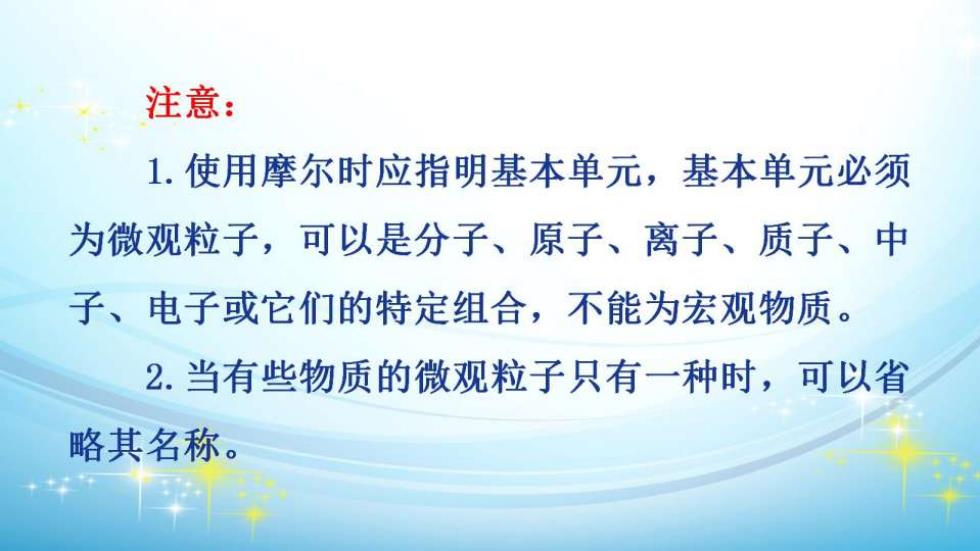 注意：

1. 使用摩尔时应指明基本单元，基本单元必须为微观粒子，可以是分子、原子、离子、质子、中子、电子或它们的特定组合，不能为宏观物质。

2. 当有些物质的微观粒子只有一种时，可以省略其名称。